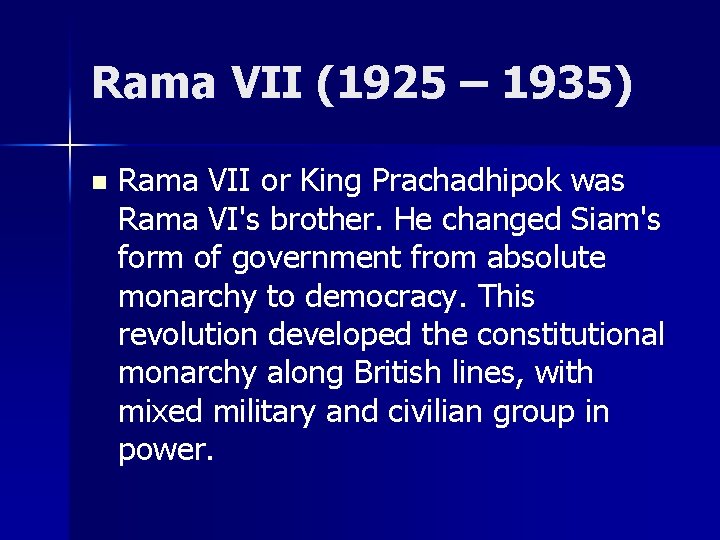 Rama VII (1925 – 1935)

Rama VII or King Prachadhipok was Rama VI's brother. He changed Siam's form of government from absolute monarchy to democracy. This revolution developed the constitutional monarchy along British lines, with mixed military and civilian group in power.